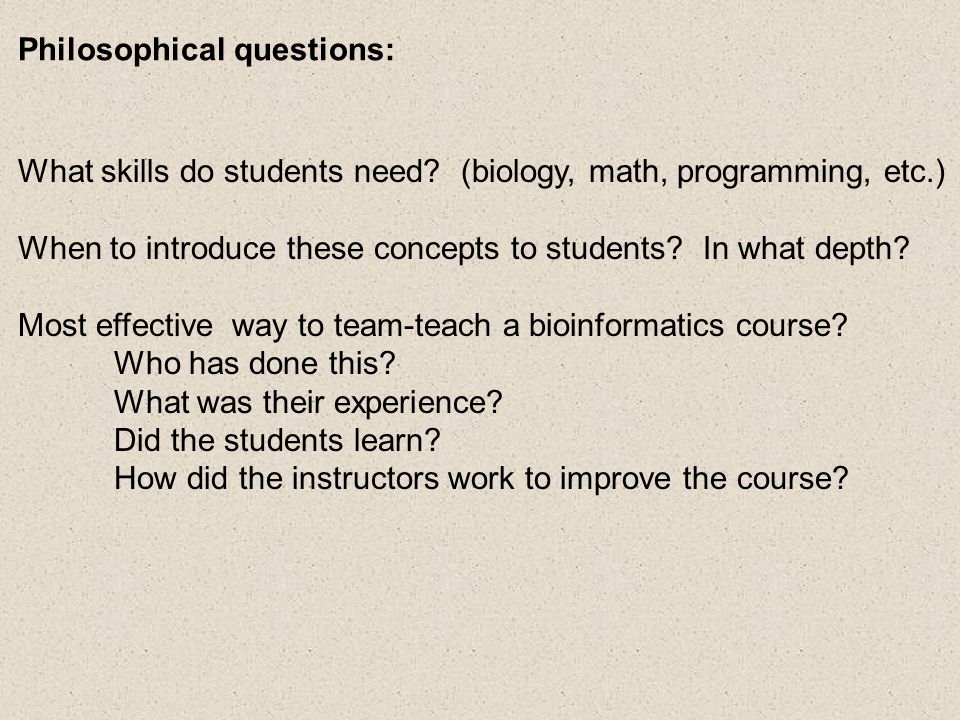 Philosophical questions:

What skills do students need? (biology, math, programming, etc.)

When to introduce these concepts to students? In what depth?

Most effective way to team-teach a bioinformatics course?
Who has done this?
What was their experience?
Did the students learn?
How did the instructors work to improve the course?